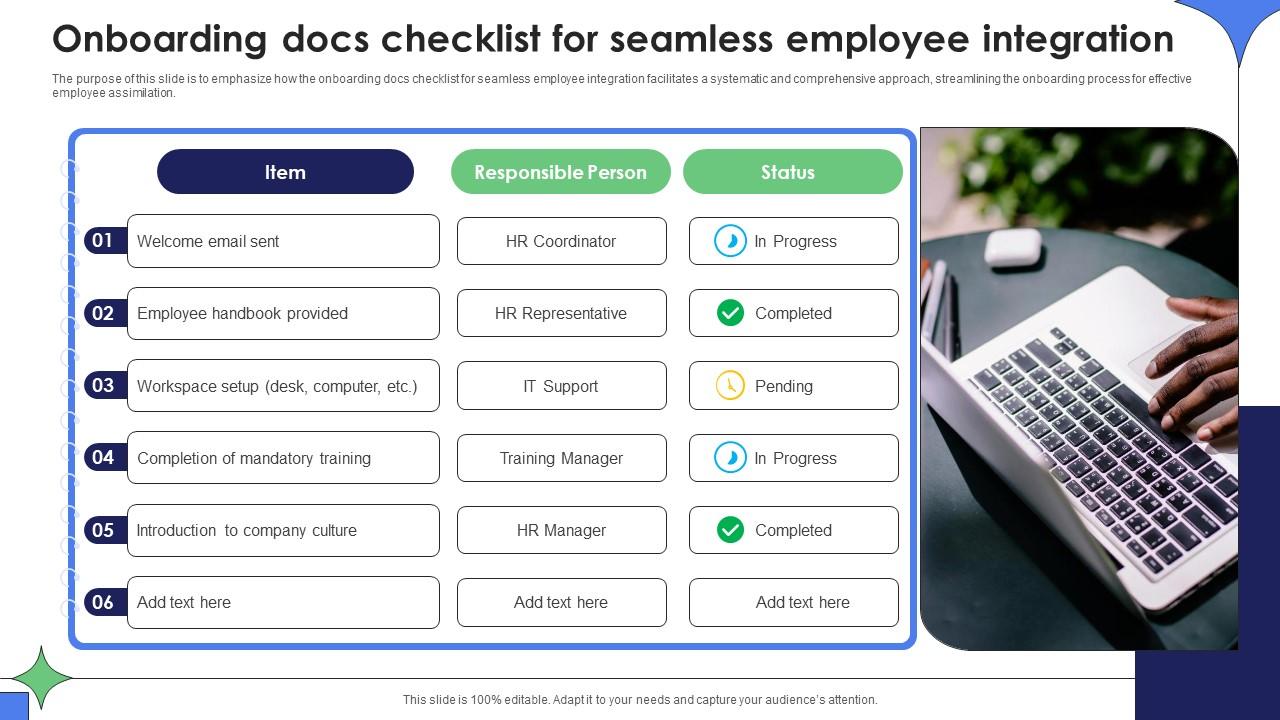 Onboarding docs checklist for seamless employee integration

The purpose of this slide is to emphasize how the onboarding docs checklist for seamless employee integration facilitates a systematic and comprehensive approach, streamlining the onboarding process for effective employee assimilation.

| | Item | Responsible Person | Status |
|---|---|---|---|
| 01 | Welcome email sent | HR Coordinator | In Progress |
| 02 | Employee handbook provided | HR Representative | Completed |
| 03 | Workspace setup (desk, computer, etc.) | IT Support | Pending |
| 04 | Completion of mandatory training | Training Manager | In Progress |
| 05 | Introduction to company culture | HR Manager | Completed |
| 06 | Add text here | Add text here | Add text here |

This slide is 100% editable. Adapt it to your needs and capture your audience's attention.